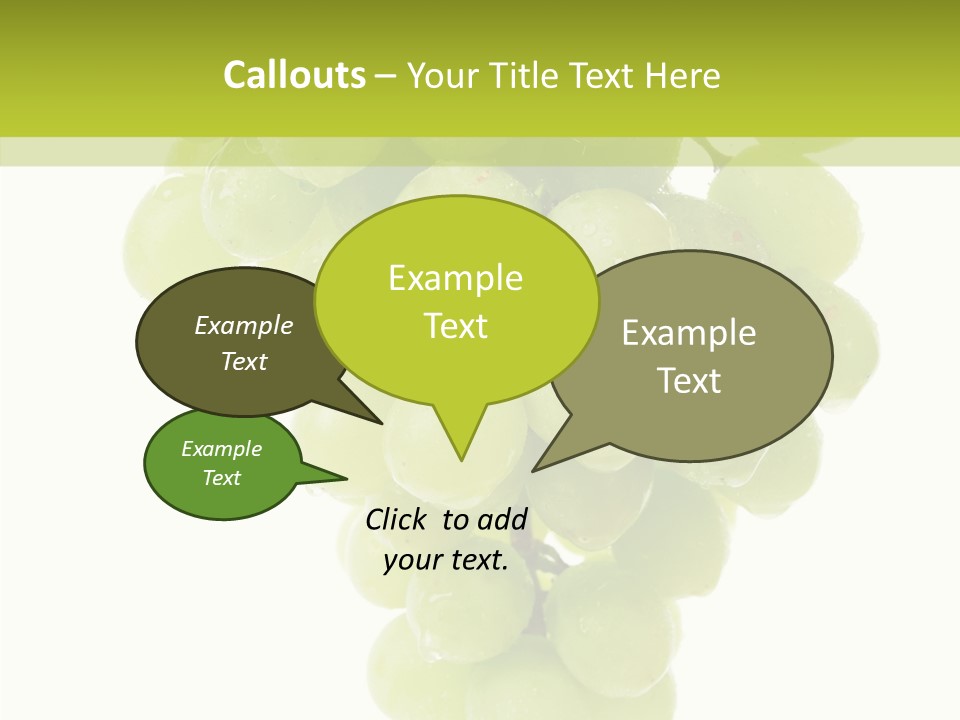 Callouts – Your Title Text Here

Example Text

Example Text

Example Text

Example Text

Click to add your text.